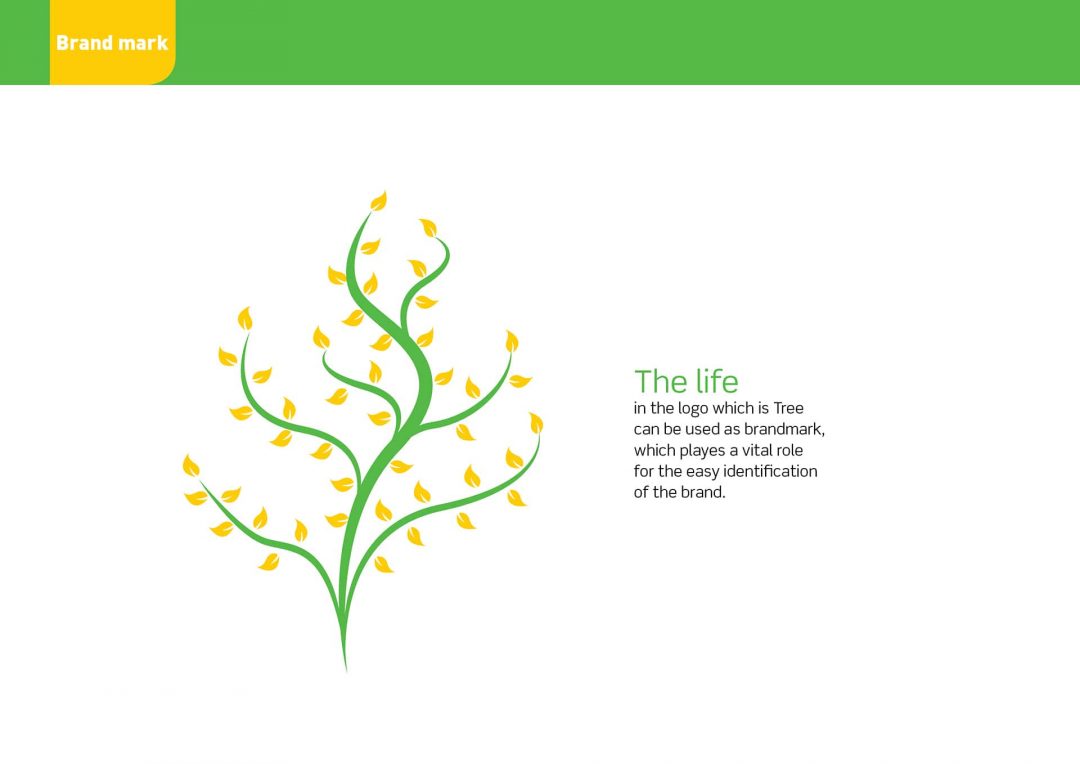 Brand mark

The life
in the logo which is Tree can be used as brandmark, which playes a vital role for the easy identification of the brand.